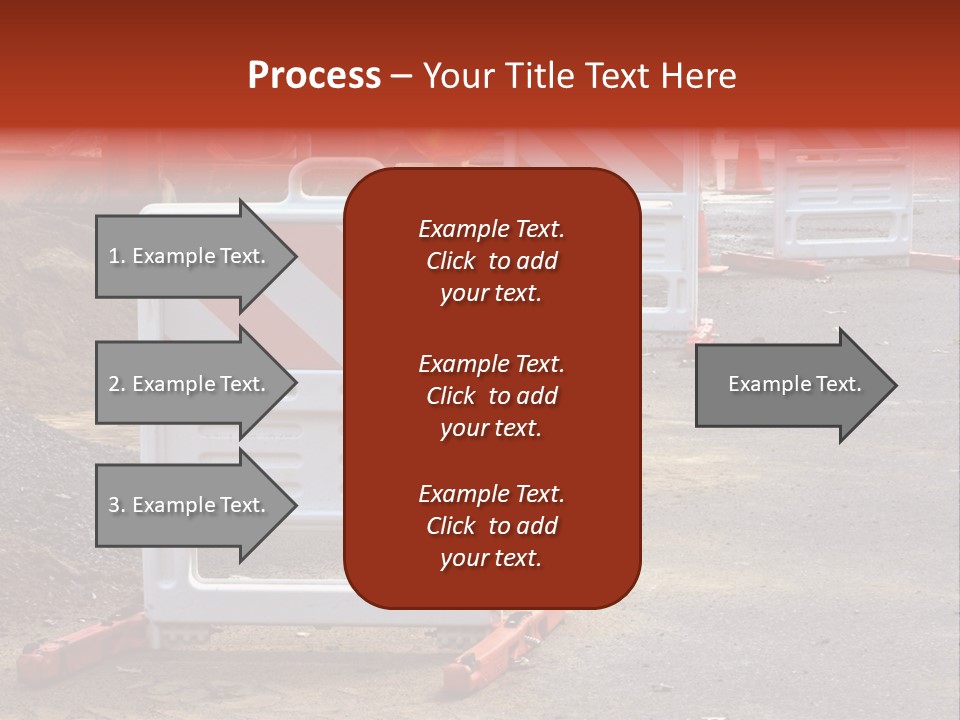 Process – Your Title Text Here

1. Example Text.

2. Example Text.

3. Example Text.

Example Text. Click to add your text.

Example Text. Click to add your text.

Example Text. Click to add your text.

Example Text.